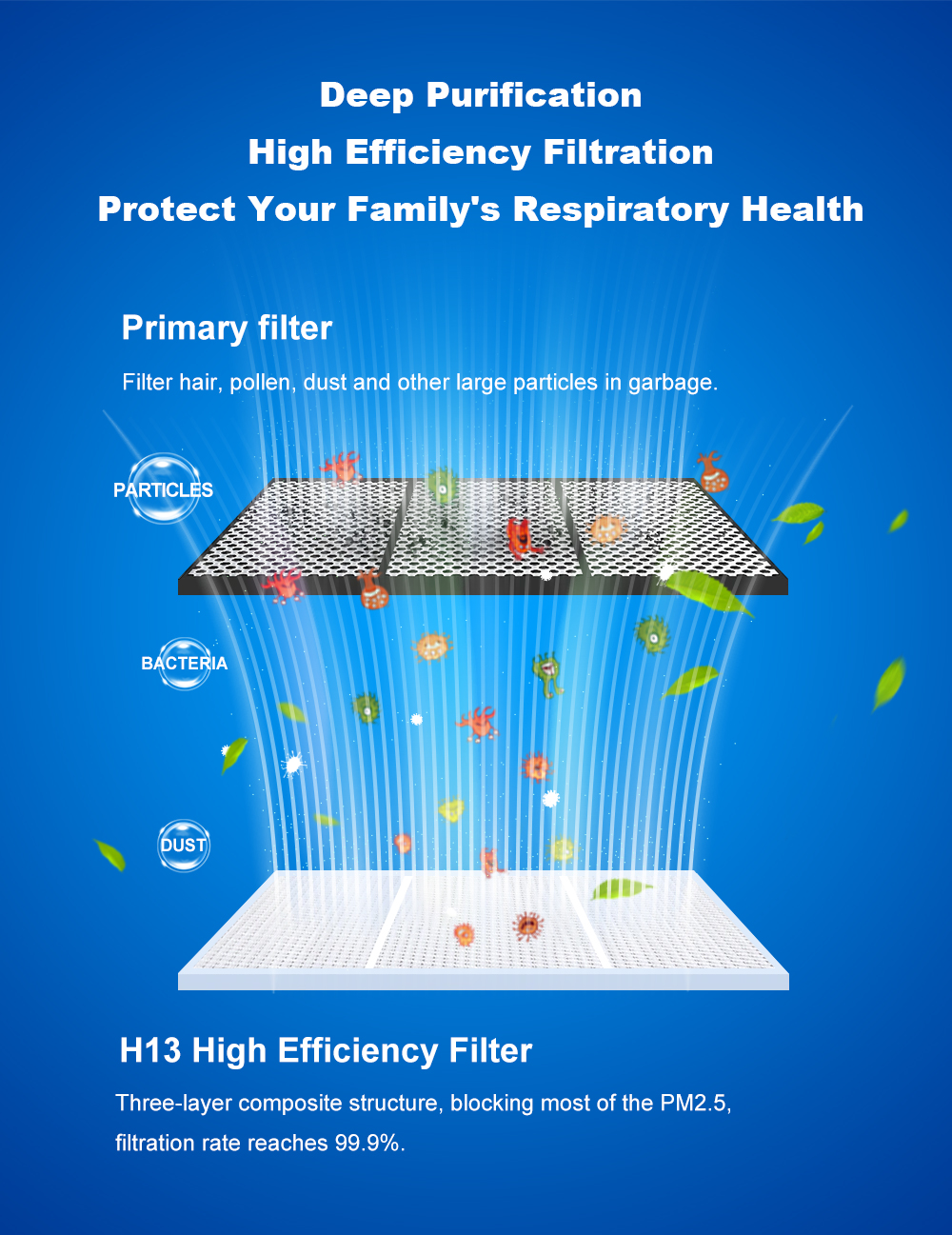 Deep Purification
High Efficiency Filtration
Protect Your Family's Respiratory Health

Primary filter

Filter hair, pollen, dust and other large particles in garbage.

PARTICLES

BACTERIA

DUST

H13 High Efficiency Filter

Three-layer composite structure, blocking most of the PM2.5, filtration rate reaches 99.9%.